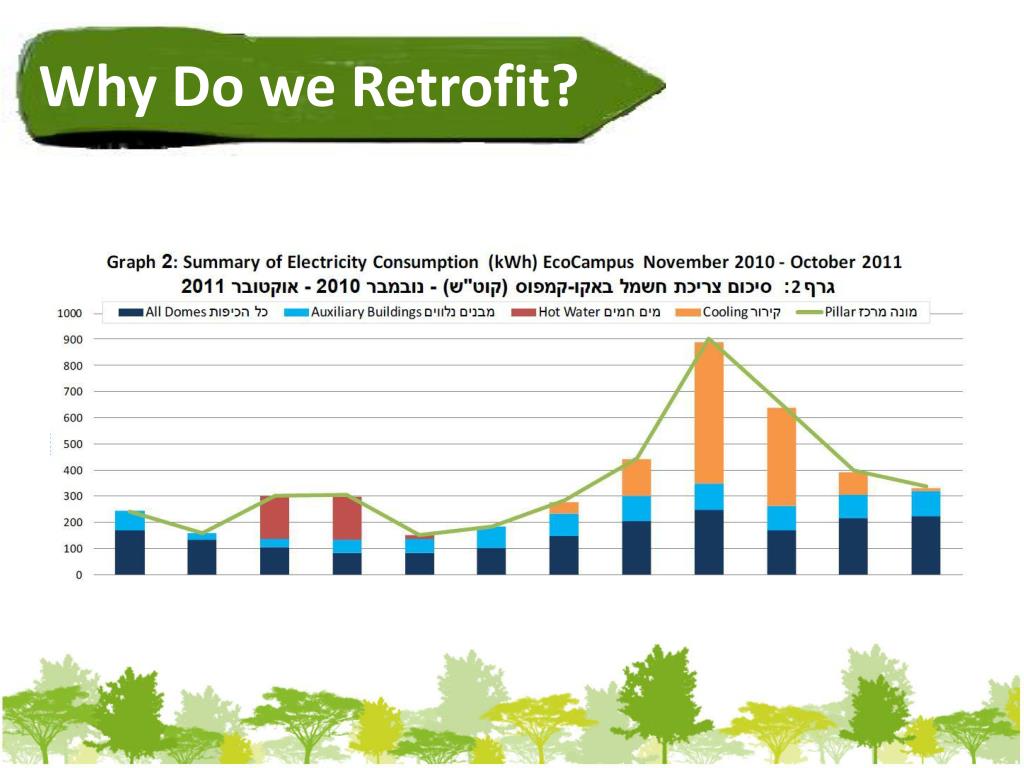 Why Do we Retrofit?

Graph 2: Summary of Electricity Consumption (kWh) EcoCampus November 2010 - October 2011

גרף 2: סיכום צריכת חשמל באקו-קמפוס (קוט"ש) - נובמבר 2010 - אוקטובר 2011

All Domes כל הכיפות
Auxiliary Buildings מבנים נלווים
Hot Water מים חמים
Cooling קירור
Pillar מונה מרכז

1000
900
800
700
600
500
400
300
200
100
0